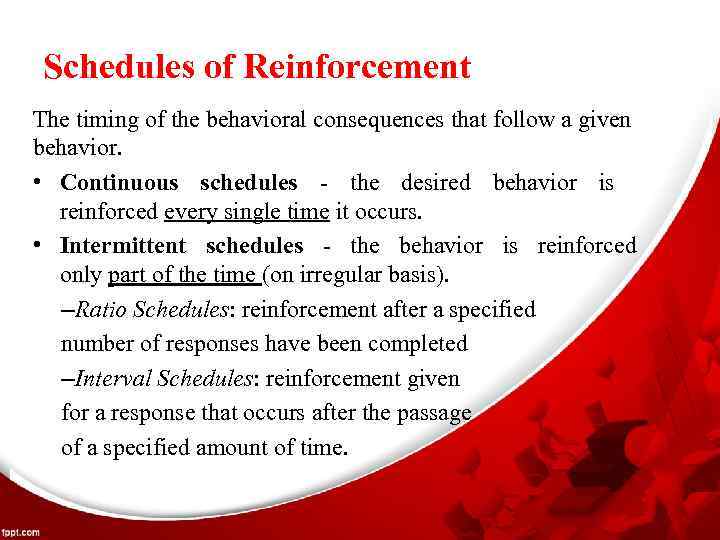 Schedules of Reinforcement

The timing of the behavioral consequences that follow a given behavior.

• Continuous schedules - the desired behavior is reinforced every single time it occurs.

• Intermittent schedules - the behavior is reinforced only part of the time (on irregular basis).

–Ratio Schedules: reinforcement after a specified number of responses have been completed

–Interval Schedules: reinforcement given for a response that occurs after the passage of a specified amount of time.

fppt.com